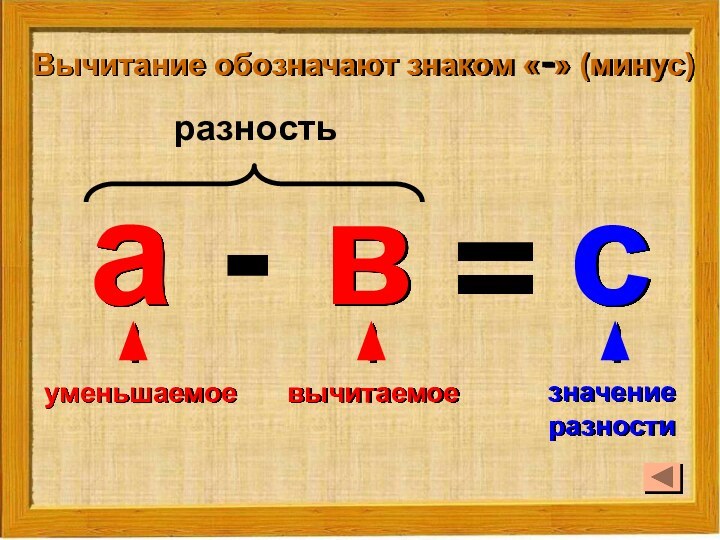 Вычитание обозначают знаком «-» (минус)

разность

а - в = с

уменьшаемое

вычитаемое

значение разности